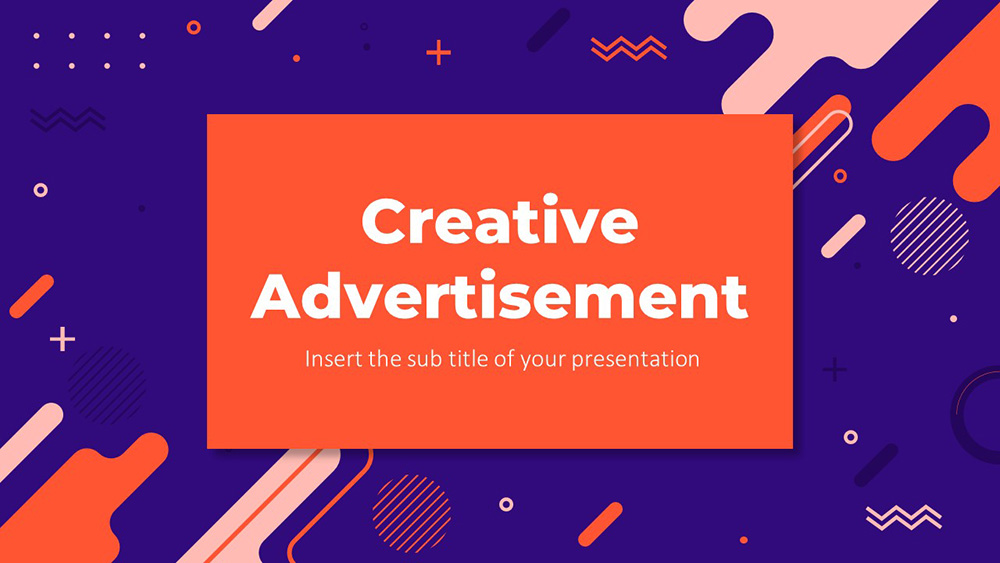 Creative Advertisement

Insert the sub title of your presentation